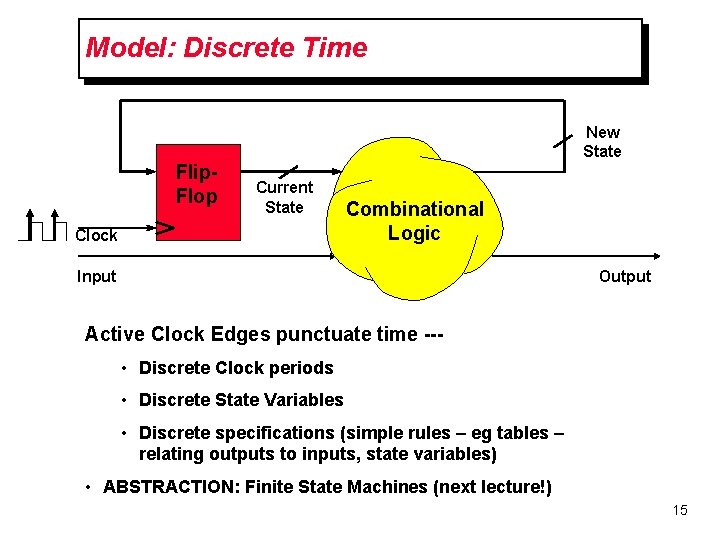 Model: Discrete Time

New State

Flip-Flop

Current State

Combinational Logic

Clock

Input

Output

Active Clock Edges punctuate time ---

• Discrete Clock periods

• Discrete State Variables

• Discrete specifications (simple rules – eg tables – relating outputs to inputs, state variables)

• ABSTRACTION: Finite State Machines (next lecture!)

15